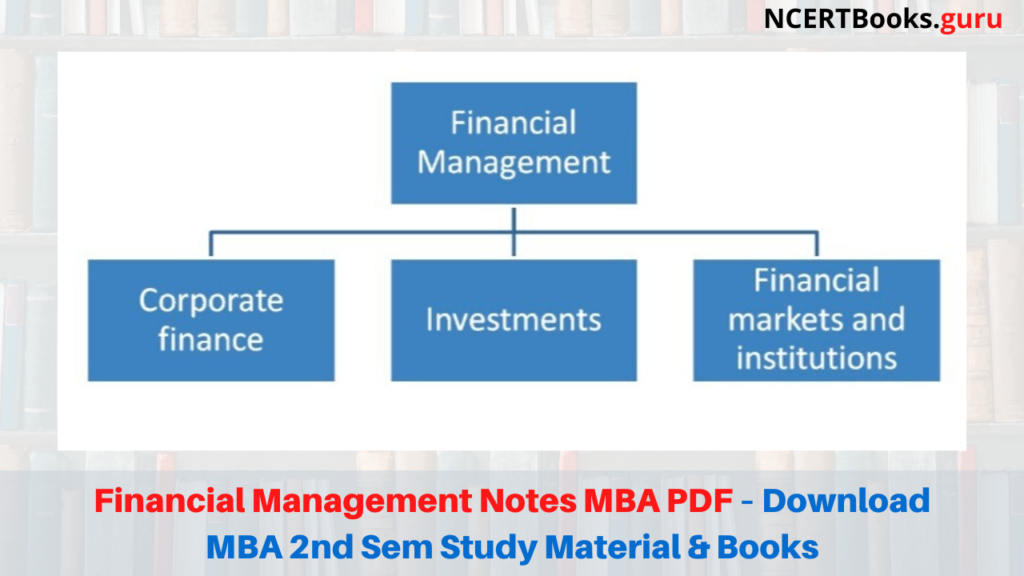 NCERTBooks.guru

Financial Management

Corporate finance

Investments

Financial markets and institutions

Financial Management Notes MBA PDF - Download MBA 2nd Sem Study Material & Books